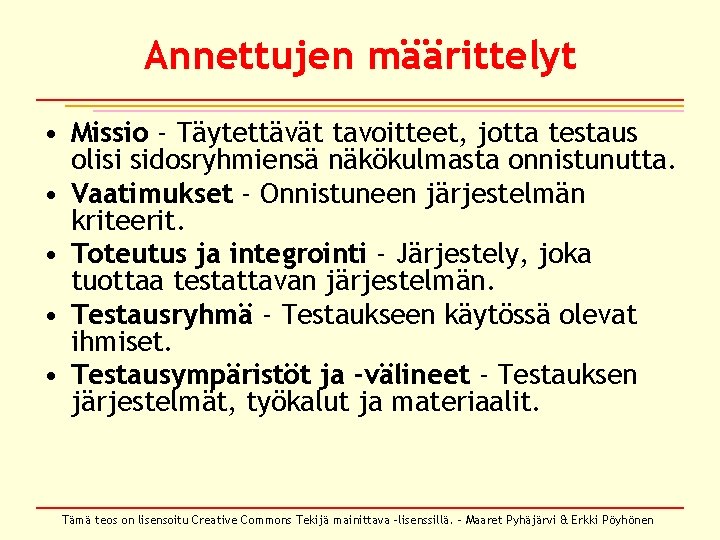 Annettujen määrittelyt

• Missio - Täytettävät tavoitteet, jotta testaus olisi sidosryhmiensä näkökulmasta onnistunutta.
• Vaatimukset - Onnistuneen järjestelmän kriteerit.
• Toteutus ja integrointi - Järjestely, joka tuottaa testattavan järjestelmän.
• Testausryhmä - Testaukseen käytössä olevat ihmiset.
• Testausympäristöt ja -välineet - Testauksen järjestelmät, työkalut ja materiaalit.

Tämä teos on lisensoitu Creative Commons Tekijä mainittava -lisenssillä. - Maaret Pyhäjärvi & Erkki Pöyhönen